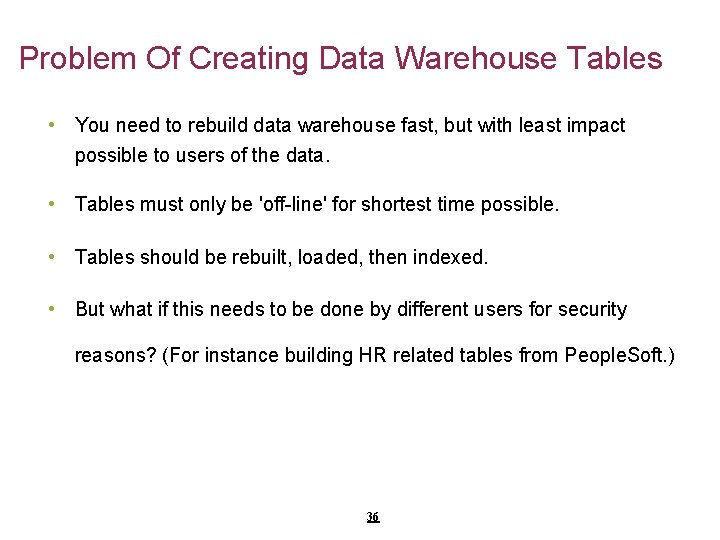 Problem Of Creating Data Warehouse Tables

• You need to rebuild data warehouse fast, but with least impact possible to users of the data.

• Tables must only be 'off-line' for shortest time possible.

• Tables should be rebuilt, loaded, then indexed.

• But what if this needs to be done by different users for security reasons? (For instance building HR related tables from PeopleSoft.)

36